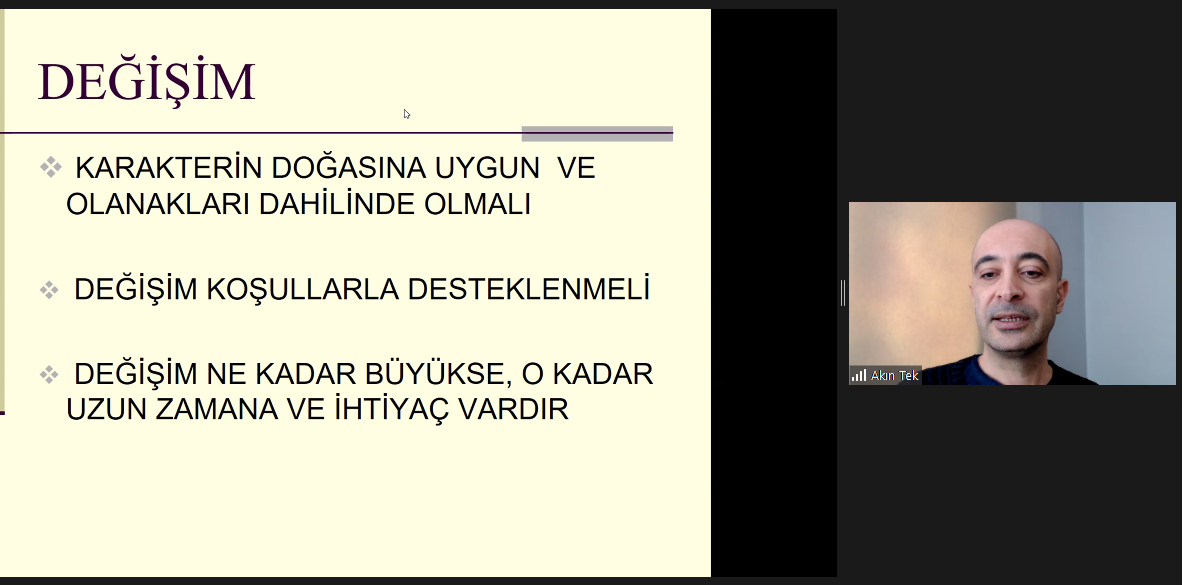 DEĞİŞİM

❖ KARAKTERİN DOĞASINA UYGUN VE OLANAKLARI DAHİLİNDE OLMALI

❖ DEĞİŞİM KOŞULLARLA DESTEKLENMELİ

❖ DEĞİŞİM NE KADAR BÜYÜKSE, O KADAR UZUN ZAMANA VE İHTİYAÇ VARDIR

Akın Tek